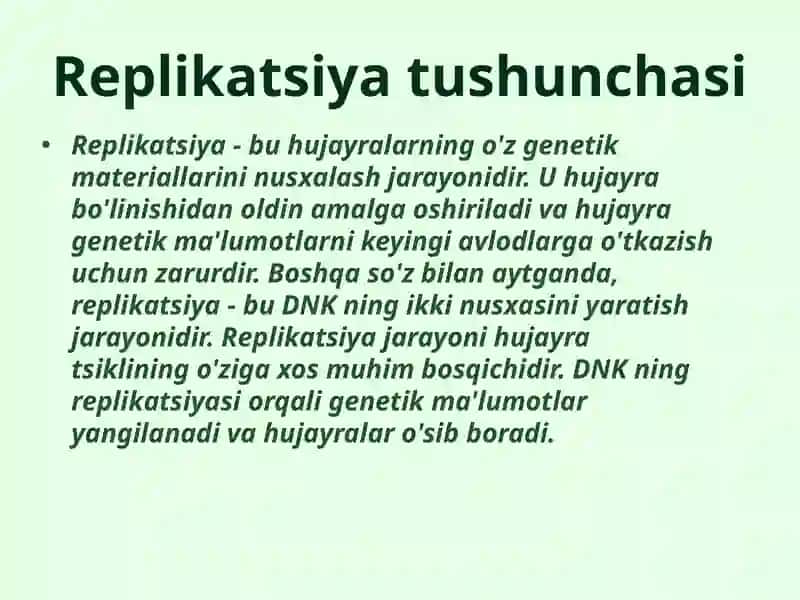 Replikatsiya tushunchasi

• Replikatsiya - bu hujayralarning o'z genetik materiallarini nusxalash jarayonidir. U hujayra bo'linishidan oldin amalga oshiriladi va hujayra genetik ma'lumotlarni keyingi avlodlarga o'tkazish uchun zarurdir. Boshqa so'z bilan aytganda, replikatsiya - bu DNK ning ikki nusxasini yaratish jarayonidir. Replikatsiya jarayoni hujayra tsiklining o'ziga xos muhim bosqichidir. DNK ning replikatsiyasi orqali genetik ma'lumotlar yangilanadi va hujayralar o'sib boradi.